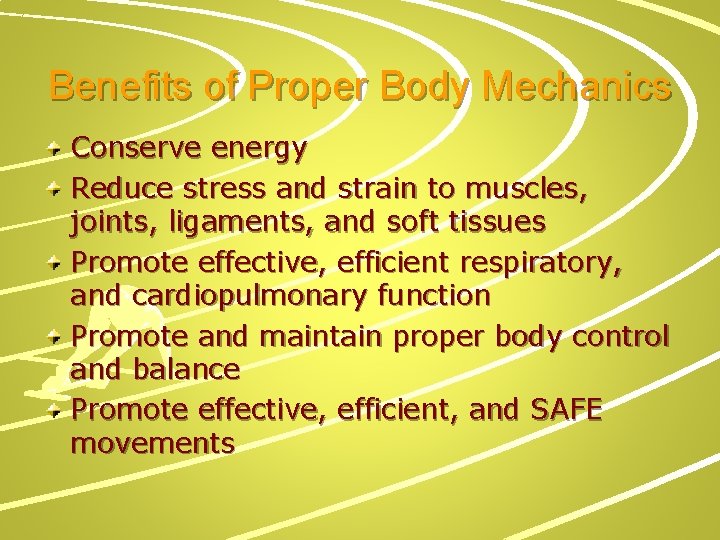 Benefits of Proper Body Mechanics

Conserve energy

Reduce stress and strain to muscles, joints, ligaments, and soft tissues

Promote effective, efficient respiratory, and cardiopulmonary function

Promote and maintain proper body control and balance

Promote effective, efficient, and SAFE movements